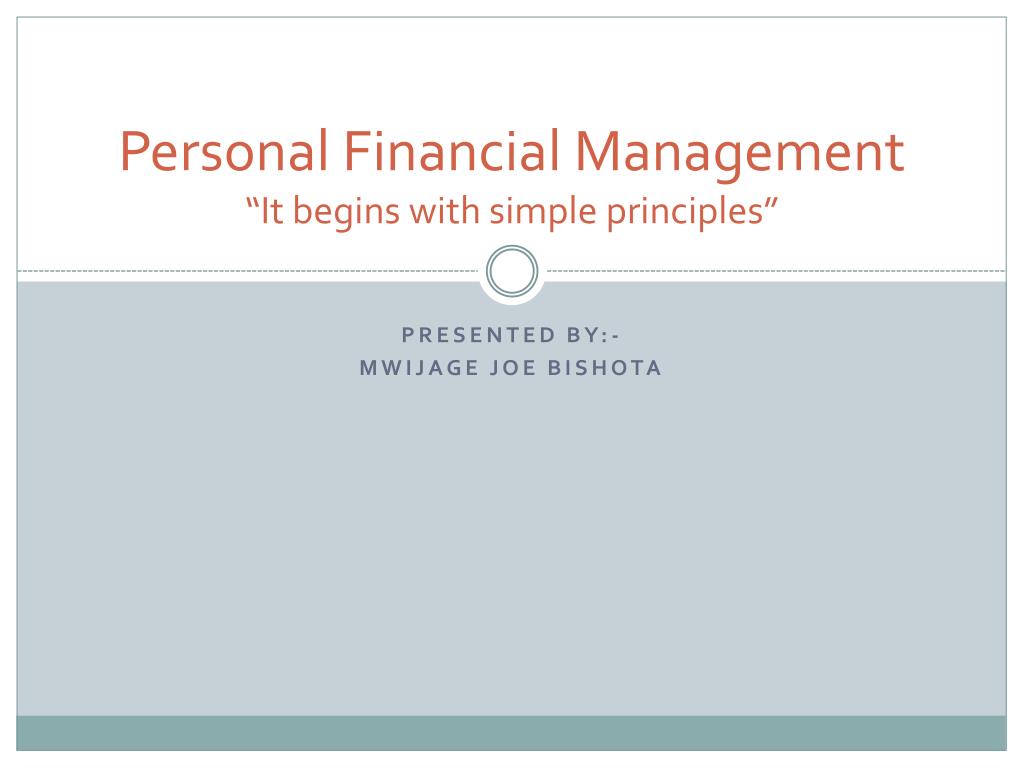 Personal Financial Management
“It begins with simple principles”

PRESENTED BY:-
MWIJAGE JOE BISHOTA